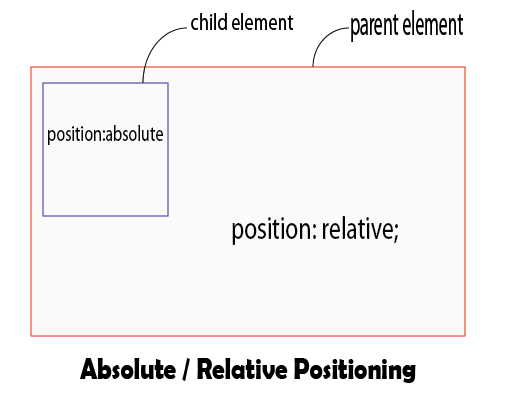 child element

parent element

position:absolute

position: relative;

Absolute / Relative Positioning